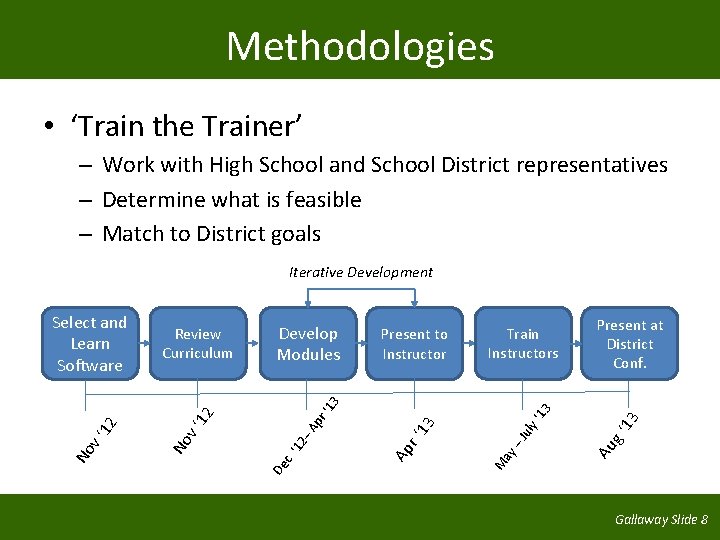 Methodologies

• 'Train the Trainer'
– Work with High School and School District representatives
– Determine what is feasible
– Match to District goals

Iterative Development

Select and Learn Software

Review Curriculum

Develop Modules

Present to Instructor

Train Instructors

Present at District Conf.

Nov '12

Nov '12

Dec '12– Apr '13

Apr '13

May – July '13

Aug '13

Gallaway Slide 8